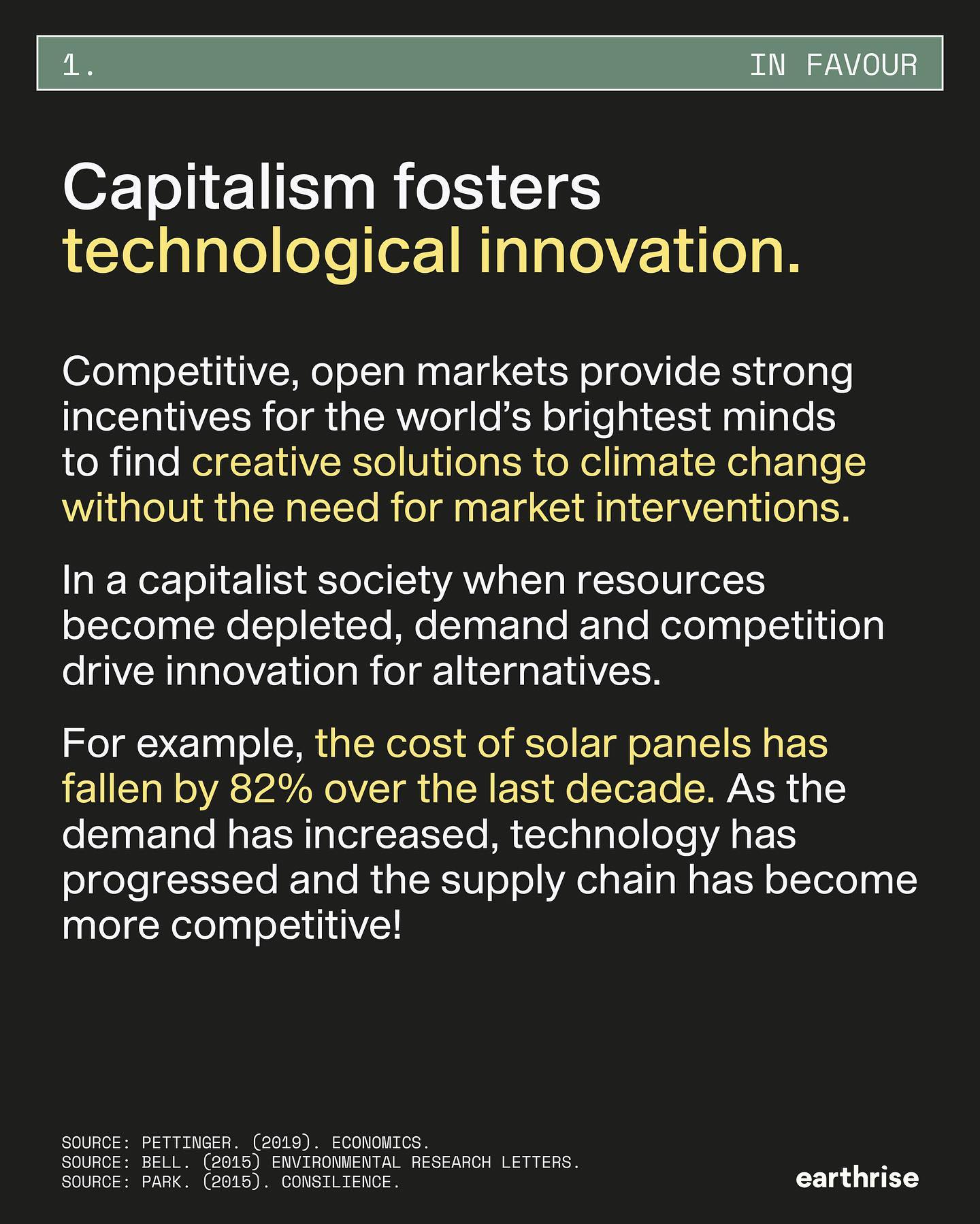 1. IN FAVOUR

Capitalism fosters technological innovation.

Competitive, open markets provide strong incentives for the world's brightest minds to find creative solutions to climate change without the need for market interventions.

In a capitalist society when resources become depleted, demand and competition drive innovation for alternatives.

For example, the cost of solar panels has fallen by 82% over the last decade. As the demand has increased, technology has progressed and the supply chain has become more competitive!

SOURCE: PETTINGER. (2019). ECONOMICS.
SOURCE: BELL. (2015) ENVIRONMENTAL RESEARCH LETTERS.
SOURCE: PARK. (2015). CONSILIENCE.

earthrise